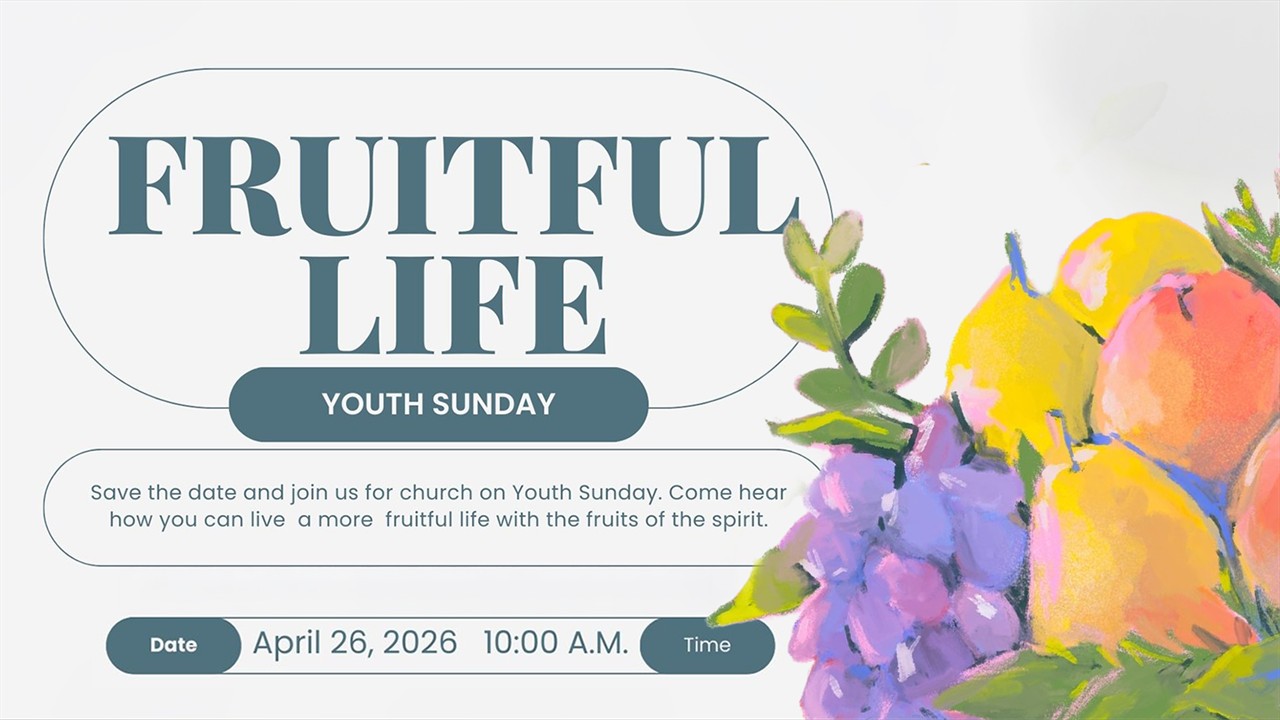 FRUITFUL LIFE

YOUTH SUNDAY

Save the date and join us for church on Youth Sunday. Come hear how you can live a more fruitful life with the fruits of the spirit.

Date April 26, 2026 10:00 A.M. Time